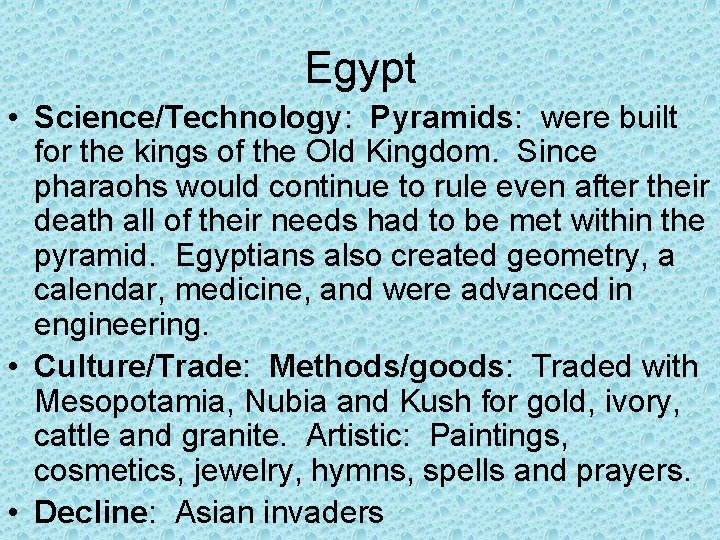 Egypt

• Science/Technology: Pyramids: were built for the kings of the Old Kingdom. Since pharaohs would continue to rule even after their death all of their needs had to be met within the pyramid. Egyptians also created geometry, a calendar, medicine, and were advanced in engineering.

• Culture/Trade: Methods/goods: Traded with Mesopotamia, Nubia and Kush for gold, ivory, cattle and granite. Artistic: Paintings, cosmetics, jewelry, hymns, spells and prayers.

• Decline: Asian invaders